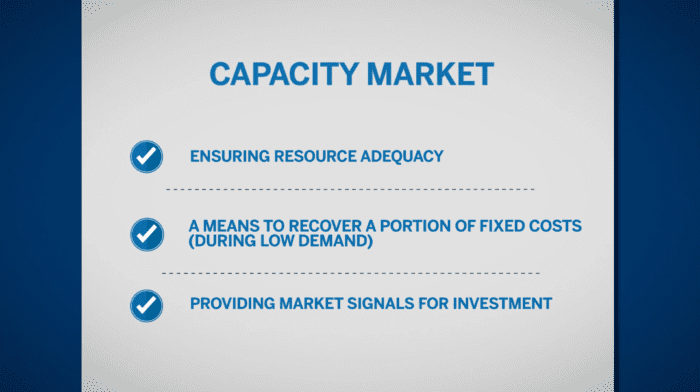 CAPACITY MARKET

ENSURING RESOURCE ADEQUACY

A MEANS TO RECOVER A PORTION OF FIXED COSTS (DURING LOW DEMAND)

PROVIDING MARKET SIGNALS FOR INVESTMENT